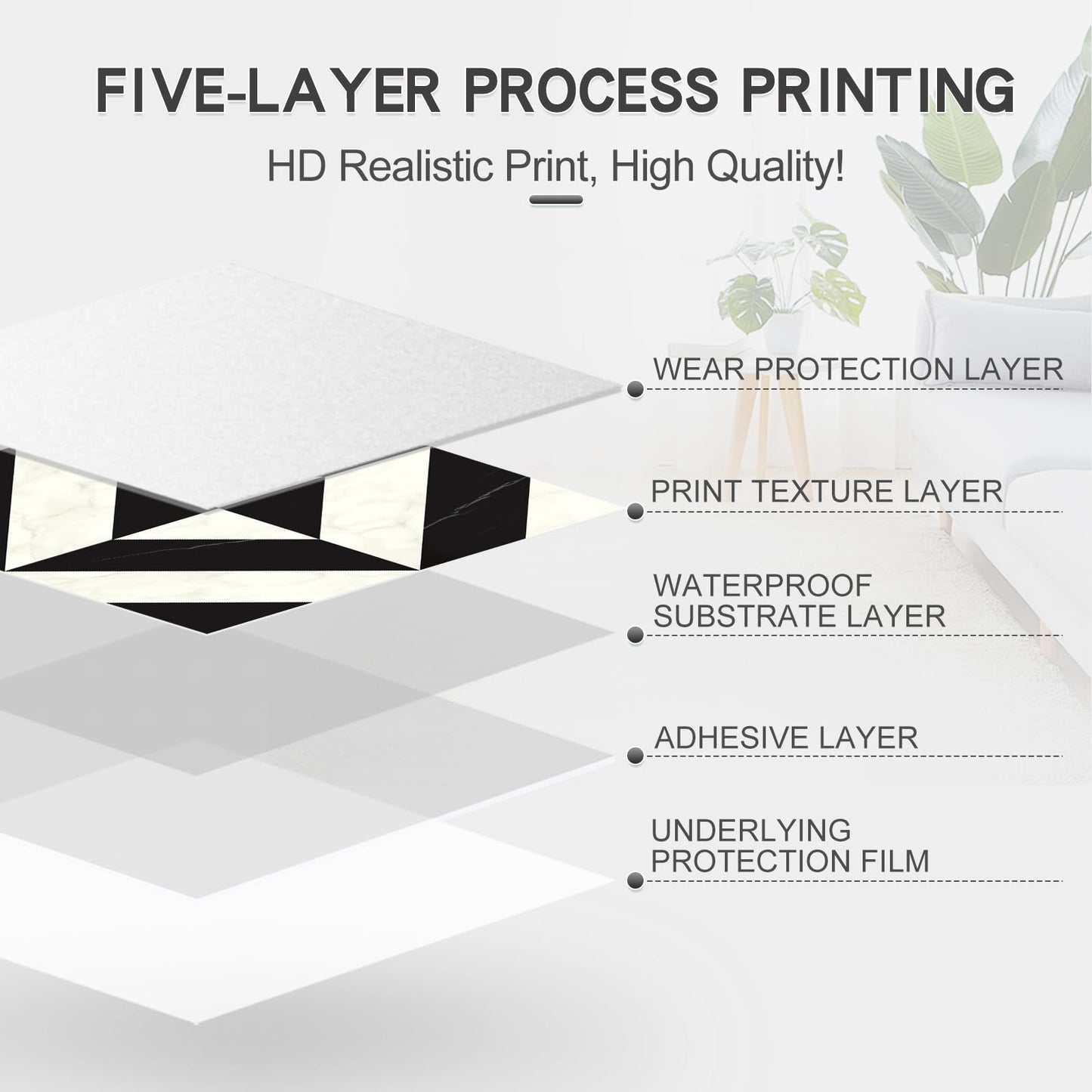 FIVE-LAYER PROCESS PRINTING

HD Realistic Print, High Quality!

WEAR PROTECTION LAYER

PRINT TEXTURE LAYER

WATERPROOF SUBSTRATE LAYER

ADHESIVE LAYER

UNDERLYING PROTECTION FILM